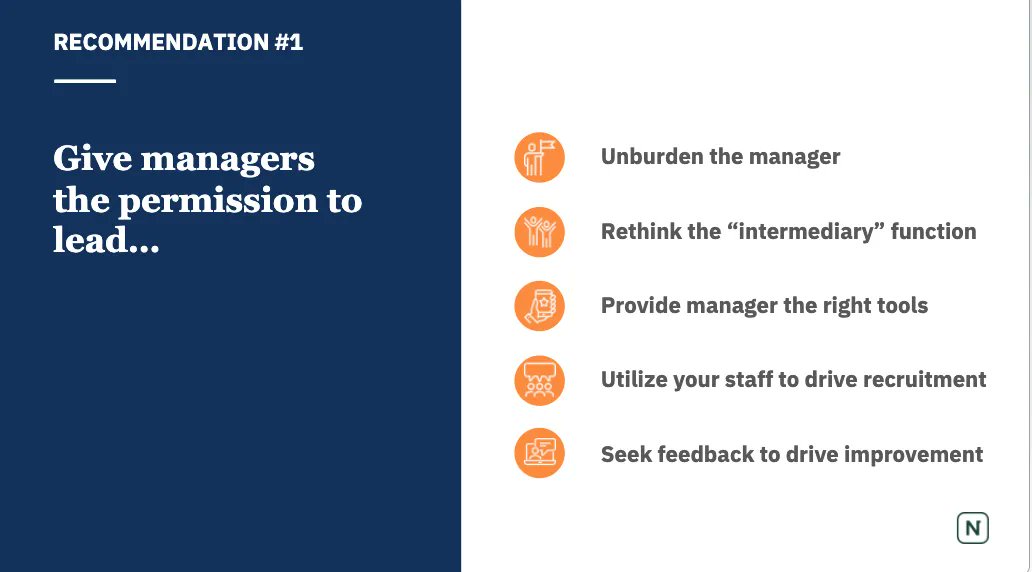 RECOMMENDATION #1

Give managers the permission to lead...

Unburden the manager

Rethink the “intermediary” function

Provide manager the right tools

Utilize your staff to drive recruitment

Seek feedback to drive improvement

N